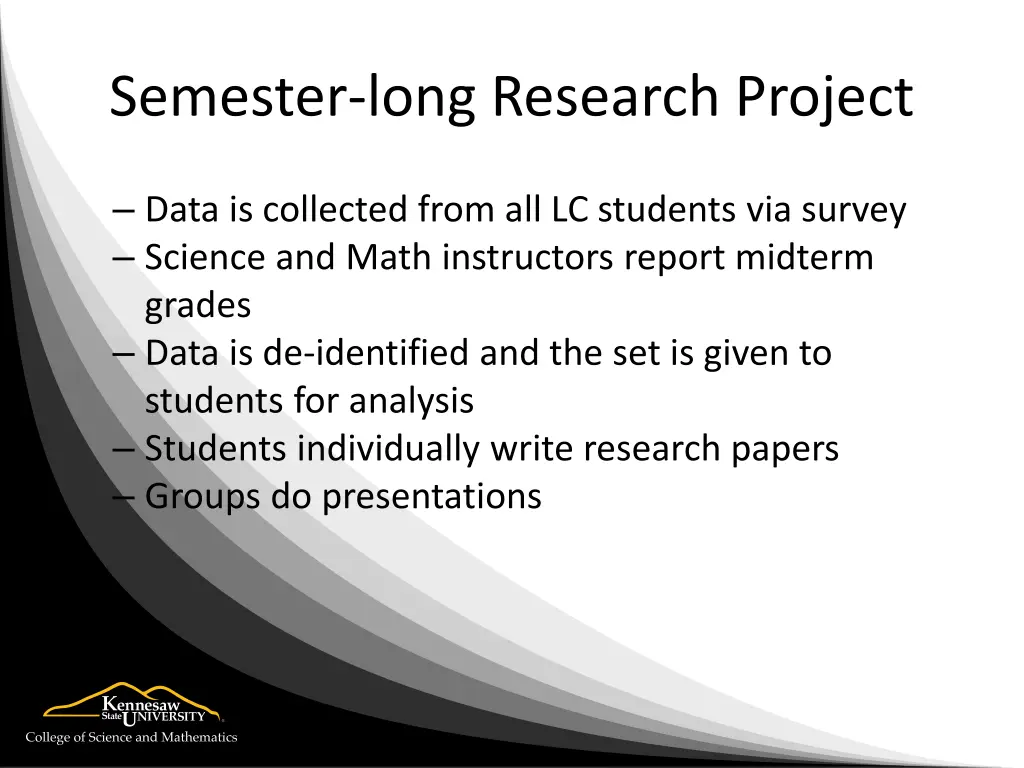 Semester-long Research Project

– Data is collected from all LC students via survey
– Science and Math instructors report midterm grades
– Data is de-identified and the set is given to students for analysis
– Students individually write research papers
– Groups do presentations

Kennesaw State UNIVERSITY
College of Science and Mathematics